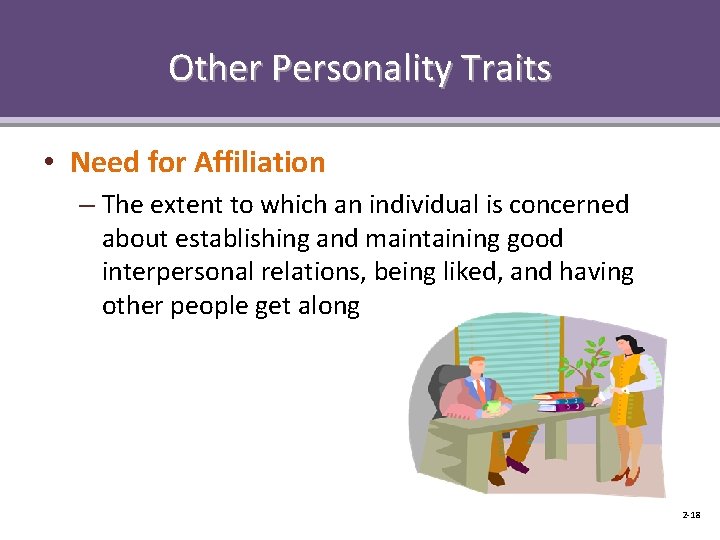 Other Personality Traits

• Need for Affiliation

– The extent to which an individual is concerned about establishing and maintaining good interpersonal relations, being liked, and having other people get along

2-18